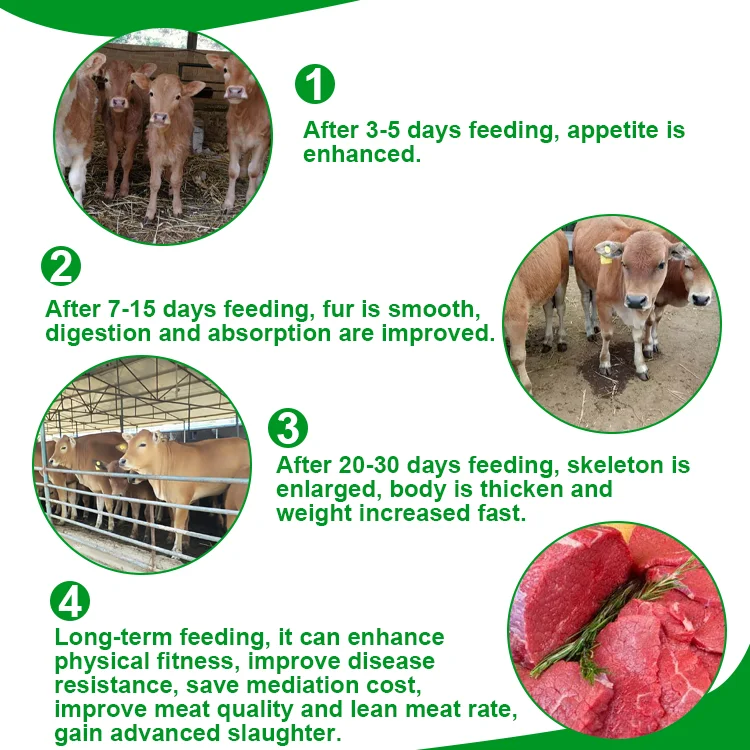 1

After 3-5 days feeding, appetite is enhanced.

2

After 7-15 days feeding, fur is smooth, digestion and absorption are improved.

3

After 20-30 days feeding, skeleton is enlarged, body is thicken and weight increased fast.

4

Long-term feeding, it can enhance physical fitness, improve disease resistance, save mediation cost, improve meat quality and lean meat rate, gain advanced slaughter.